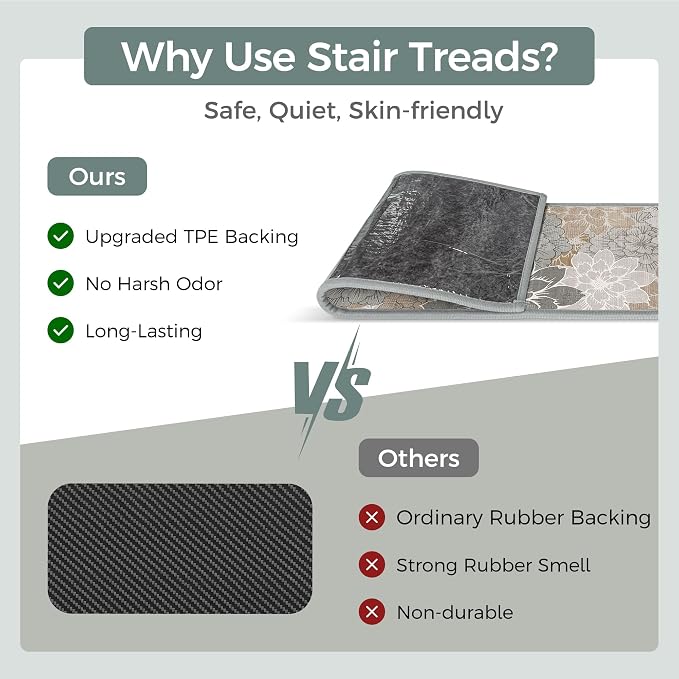 Why Use Stair Treads?

Safe, Quiet, Skin-friendly

Ours

Upgraded TPE Backing

No Harsh Odor

Long-Lasting

VS

Others

Ordinary Rubber Backing

Strong Rubber Smell

Non-durable